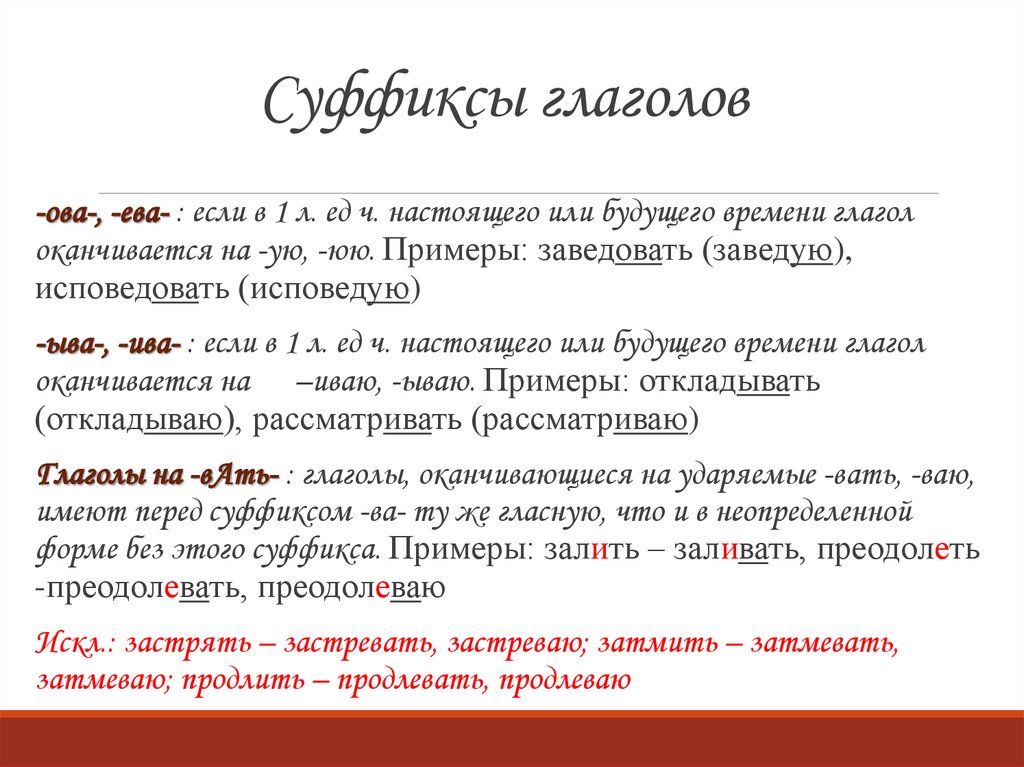 Суффиксы глаголов

-ова-, -ева- : если в 1 л. ед ч. настоящего или будущего времени глагол оканчивается на -ую, -юю. Примеры: заведовать (заведую), исповедовать (исповедую)

-ыва-, -ива- : если в 1 л. ед ч. настоящего или будущего времени глагол оканчивается на –иваю, -ываю. Примеры: откладывать (откладываю), рассматривать (рассматриваю)

Глаголы на -вАть- : глаголы, оканчивающиеся на ударяемые -вать, -ваю, имеют перед суффиксом -ва- ту же гласную, что и в неопределенной форме без этого суффикса. Примеры: залить – заливать, преодолеть -преодолевать, преодолеваю

Искл.: застрять – застревать, застреваю; затмить – затмевать, затмеваю; продлить – продлевать, продлеваю